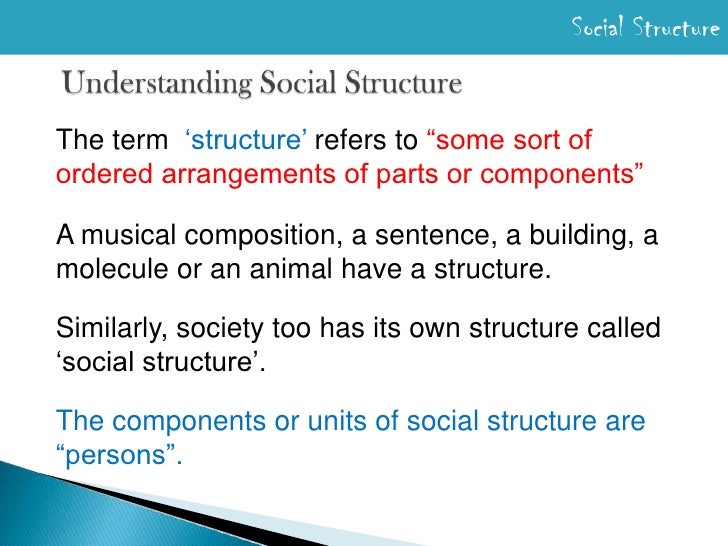 Social Structure

Understanding Social Structure

The term ‘structure’ refers to “some sort of ordered arrangements of parts or components”

A musical composition, a sentence, a building, a molecule or an animal have a structure.

Similarly, society too has its own structure called ‘social structure’.

The components or units of social structure are “persons”.